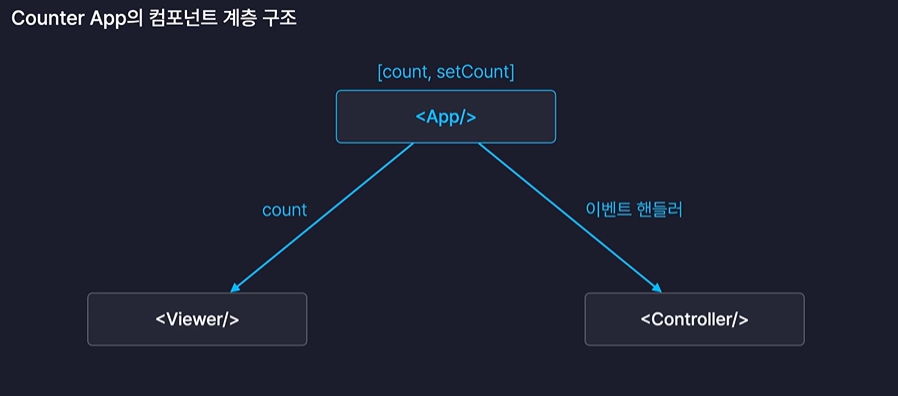 Counter App의 컴포넌트 계층 구조

[count, setCount]

<App/>

count

이벤트 핸들러

<Viewer/>

<Controller/>